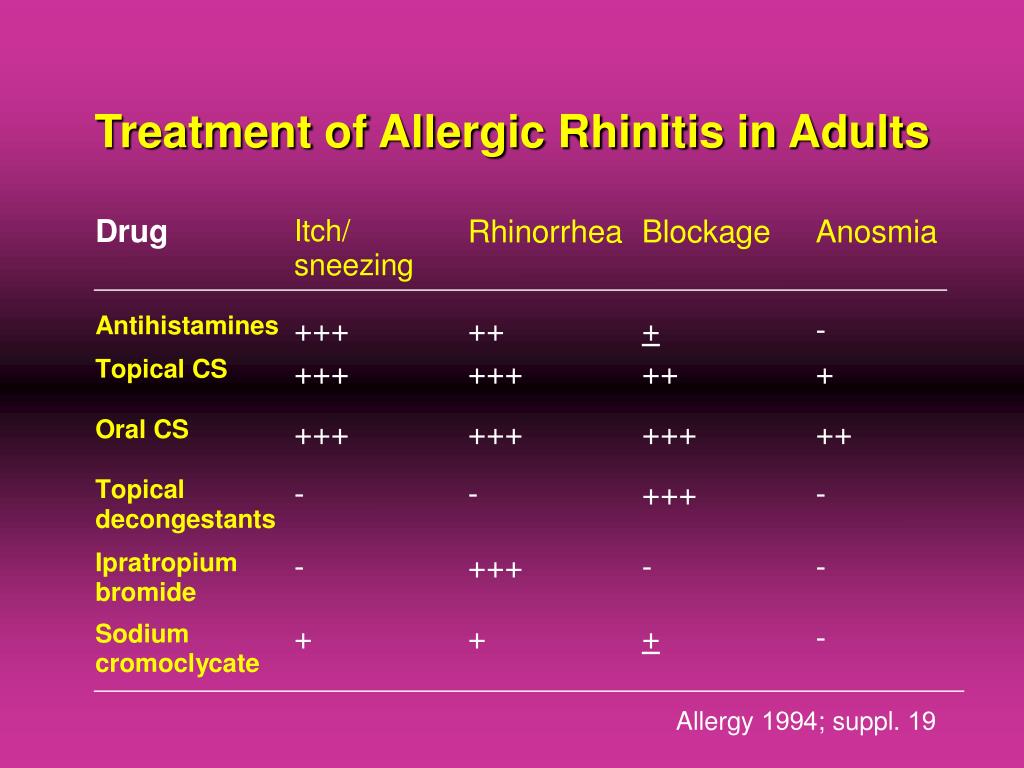 Treatment of Allergic Rhinitis in Adults

| Drug | Itch/ sneezing | Rhinorrhea | Blockage | Anosmia |
|---|---|---|---|---|
| Antihistamines | +++ | ++ | $\pm$ | - |
| Topical CS | +++ | +++ | ++ | + |
| Oral CS | +++ | +++ | +++ | ++ |
| Topical decongestants | - | - | +++ | - |
| Ipratropium bromide | - | +++ | - | - |
| Sodium cromoclycate | + | + | $\pm$ | - |

Allergy 1994; suppl. 19